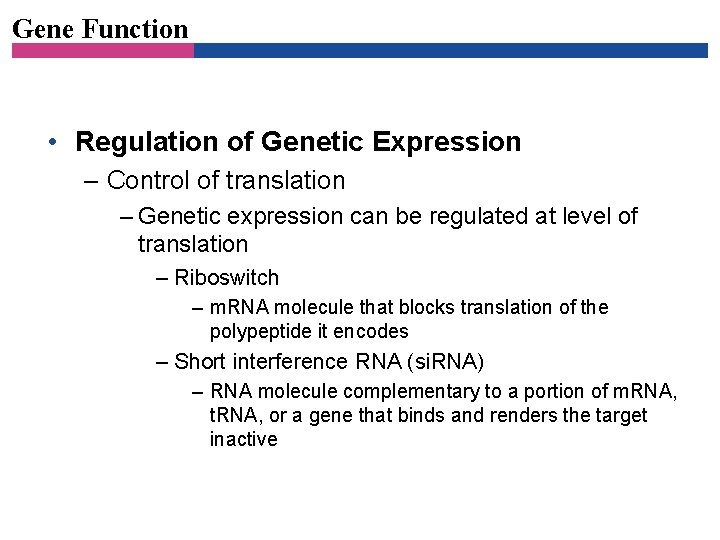 Gene Function

• Regulation of Genetic Expression
– Control of translation
– Genetic expression can be regulated at level of translation
– Riboswitch
– mRNA molecule that blocks translation of the polypeptide it encodes
– Short interference RNA (siRNA)
– RNA molecule complementary to a portion of mRNA, tRNA, or a gene that binds and renders the target inactive